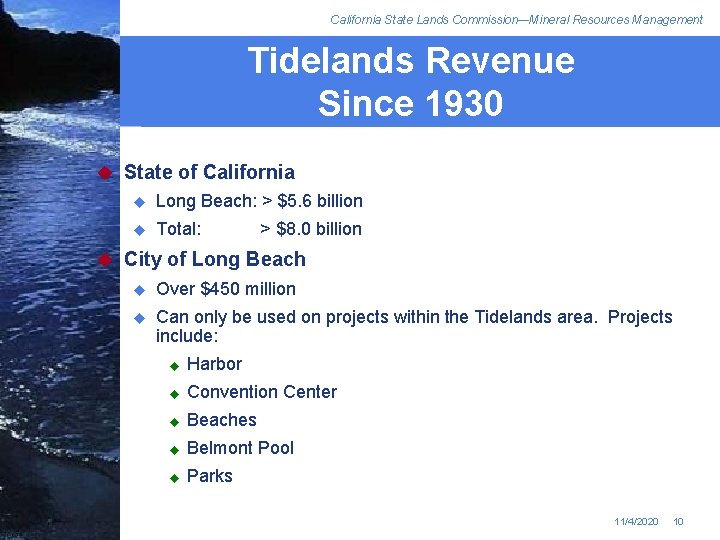 California State Lands Commission—Mineral Resources Management

Tidelands Revenue Since 1930

State of California

Long Beach: > \$5.6 billion

Total: > \$8.0 billion

City of Long Beach

Over \$450 million

Can only be used on projects within the Tidelands area. Projects include:

Harbor

Convention Center

Beaches

Belmont Pool

Parks

11/4/2020 10